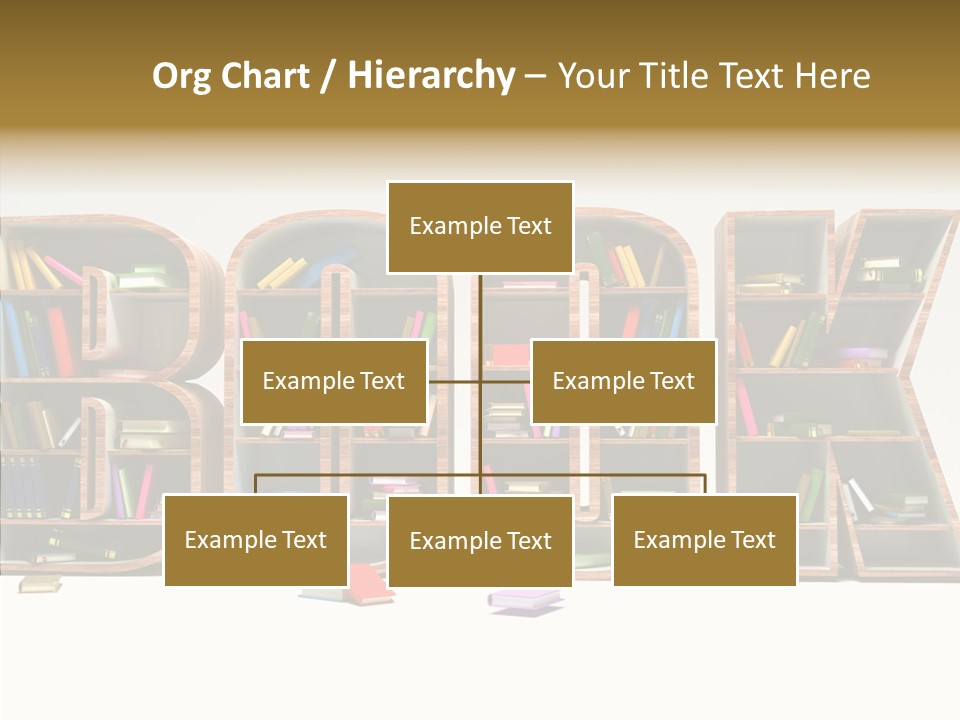 Org Chart / Hierarchy – Your Title Text Here

Example Text

Example Text

Example Text

Example Text

Example Text

Example Text